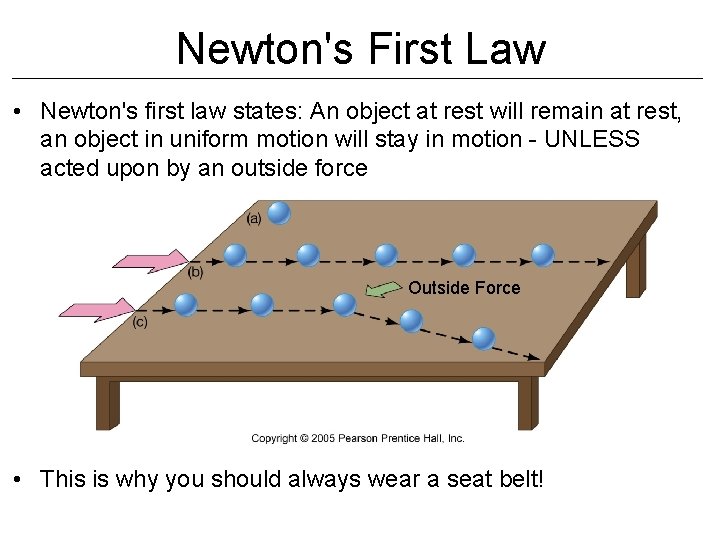 Newton's First Law

• Newton's first law states: An object at rest will remain at rest, an object in uniform motion will stay in motion - UNLESS acted upon by an outside force

(a)

(b)

Outside Force

(c)

Copyright © 2005 Pearson Prentice Hall, Inc.

• This is why you should always wear a seat belt!